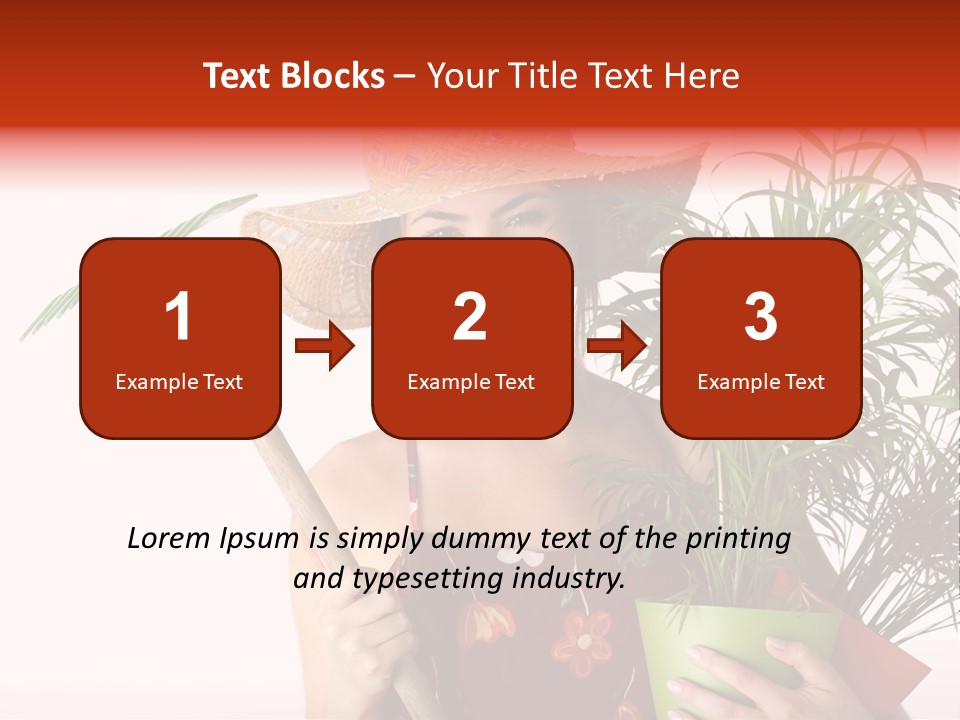 Text Blocks – Your Title Text Here

1
Example Text

2
Example Text

3
Example Text

Lorem Ipsum is simply dummy text of the printing and typesetting industry.